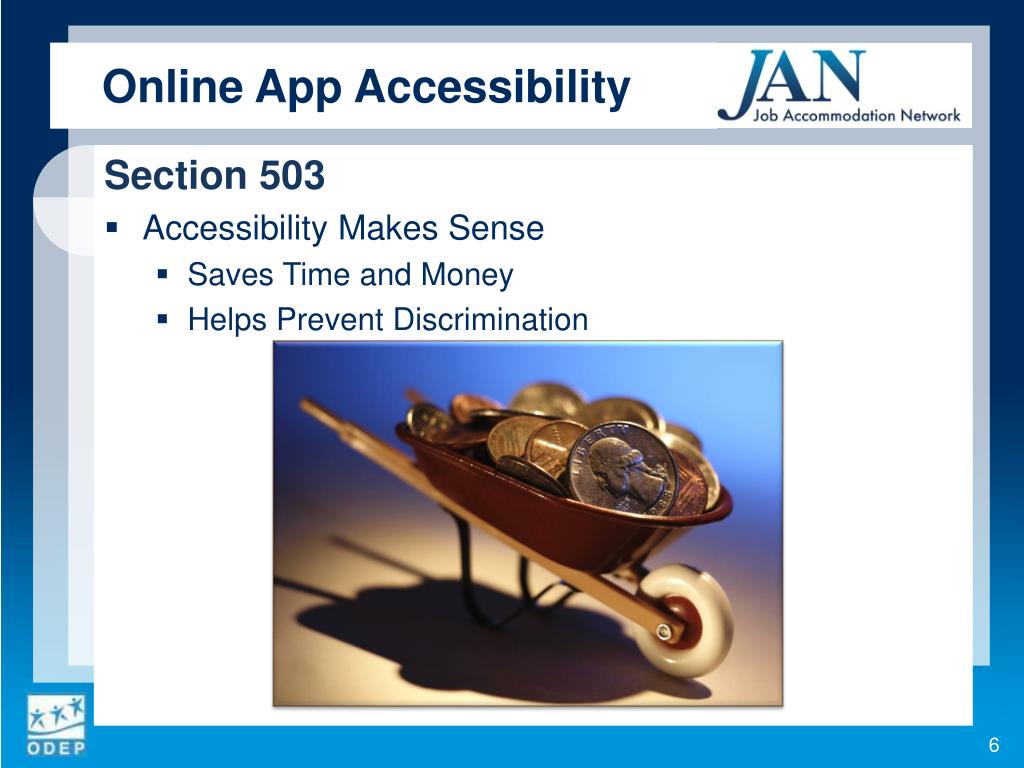 Online App Accessibility

JAN
Job Accommodation Network

Section 503

▪ Accessibility Makes Sense
  ▪ Saves Time and Money
  ▪ Helps Prevent Discrimination

LIBERTY

ODEP

6